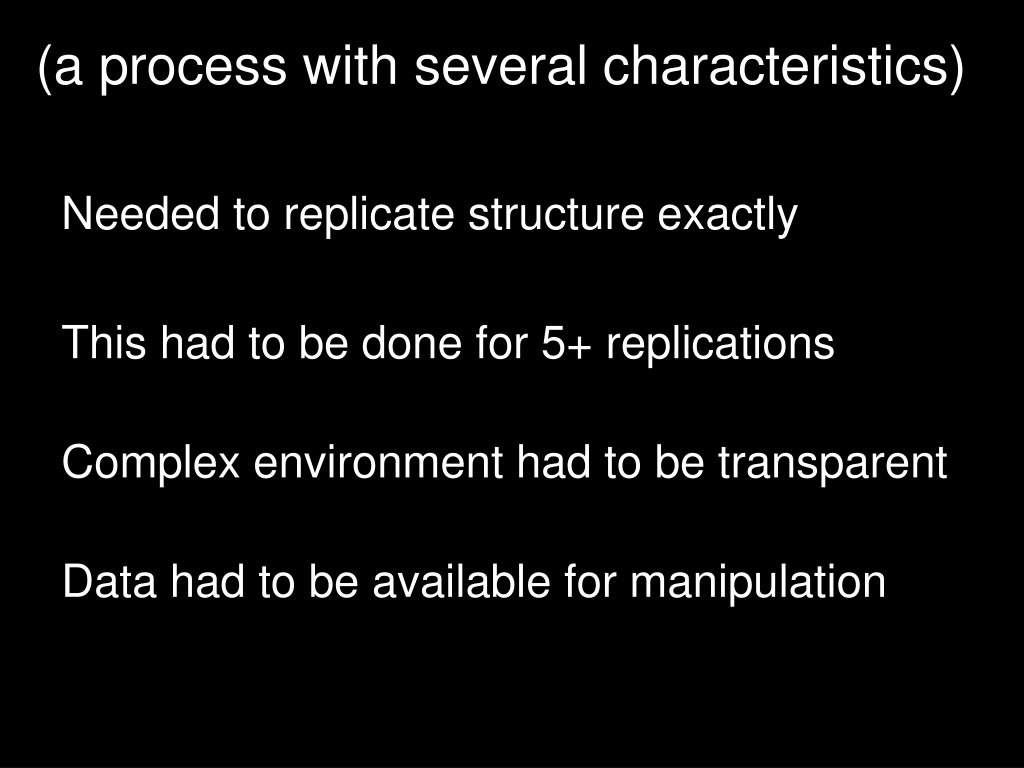 (a process with several characteristics)

Needed to replicate structure exactly

This had to be done for 5+ replications

Complex environment had to be transparent

Data had to be available for manipulation